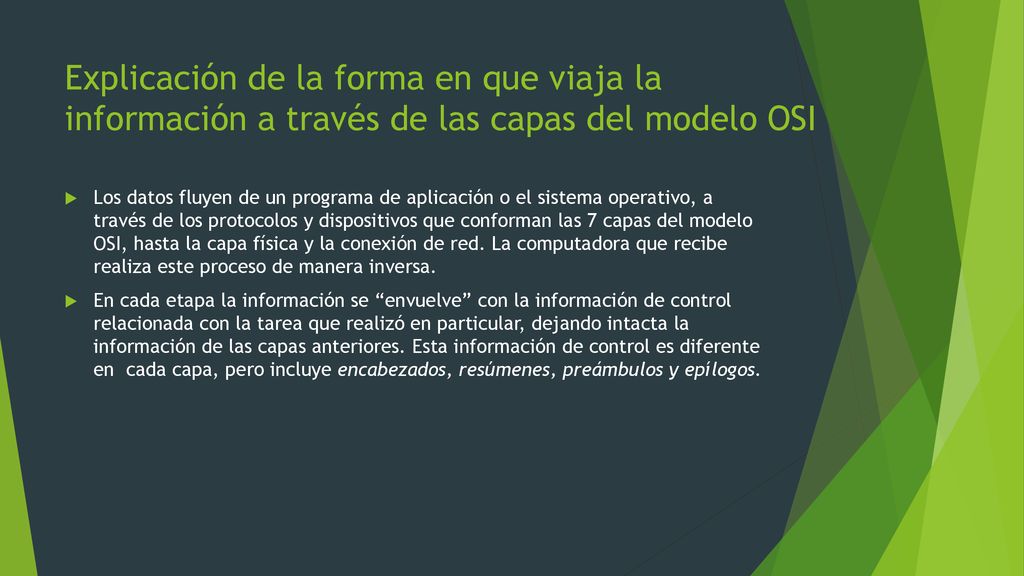 Explicación de la forma en que viaja la información a través de las capas del modelo OSI

Los datos fluyen de un programa de aplicación o el sistema operativo, a través de los protocolos y dispositivos que conforman las 7 capas del modelo OSI, hasta la capa física y la conexión de red. La computadora que recibe realiza este proceso de manera inversa.

En cada etapa la información se “envuelve” con la información de control relacionada con la tarea que realizó en particular, dejando intacta la información de las capas anteriores. Esta información de control es diferente en cada capa, pero incluye encabezados, resúmenes, preámbulos y epílogos.